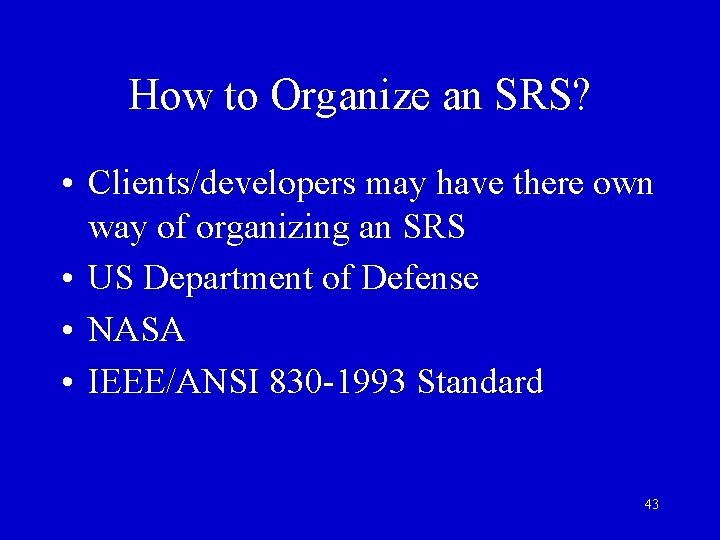 How to Organize an SRS?

• Clients/developers may have there own way of organizing an SRS
• US Department of Defense
• NASA
• IEEE/ANSI 830-1993 Standard

43